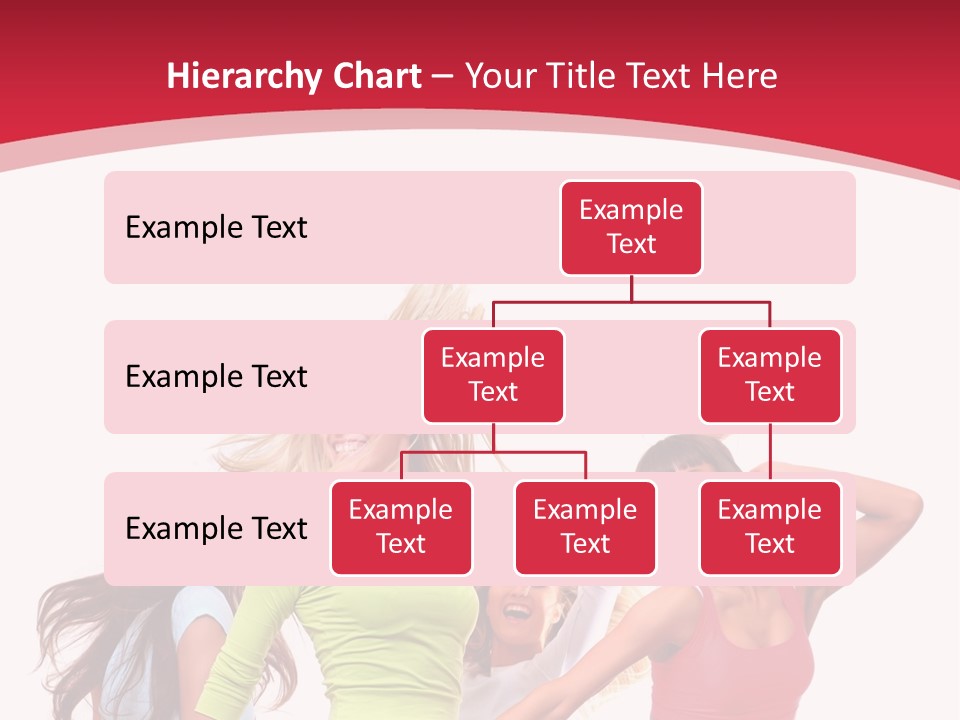 Hierarchy Chart – Your Title Text Here

Example Text

Example Text

Example Text

Example Text

Example Text

Example Text

Example Text

Example Text

Example Text